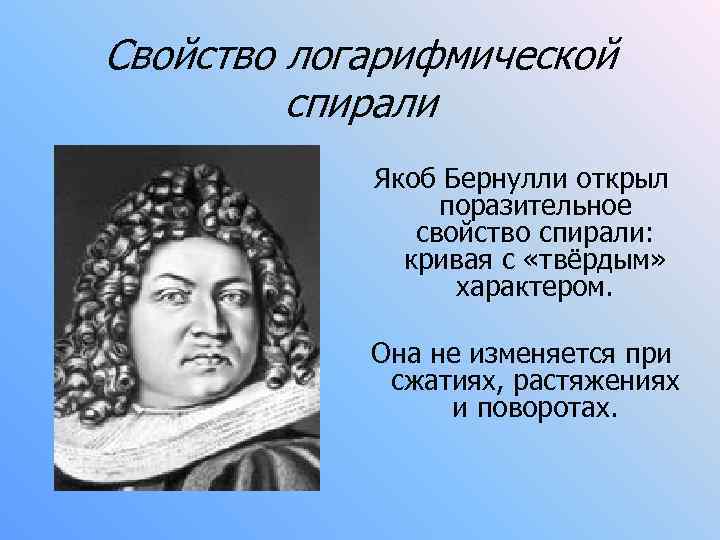 Свойство логарифмической спирали

Якоб Бернулли открыл поразительное свойство спирали: кривая с «твёрдым» характером.

Она не изменяется при сжатиях, растяжениях и поворотах.